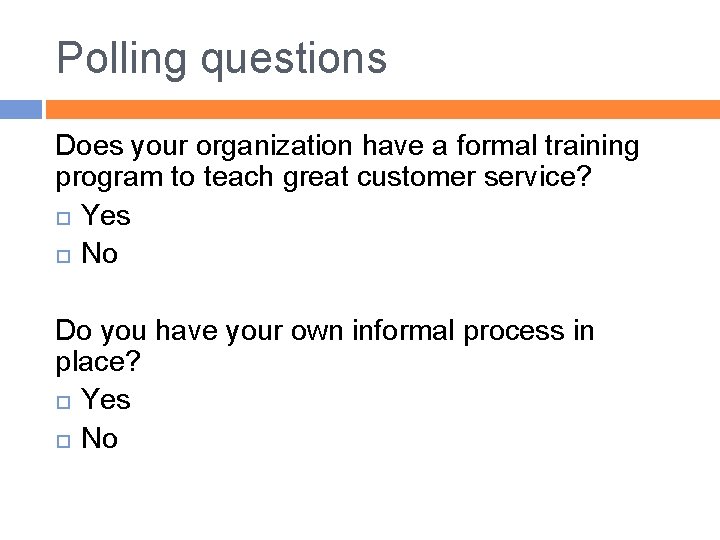 Polling questions

Does your organization have a formal training program to teach great customer service?
□ Yes
□ No

Do you have your own informal process in place?
□ Yes
□ No